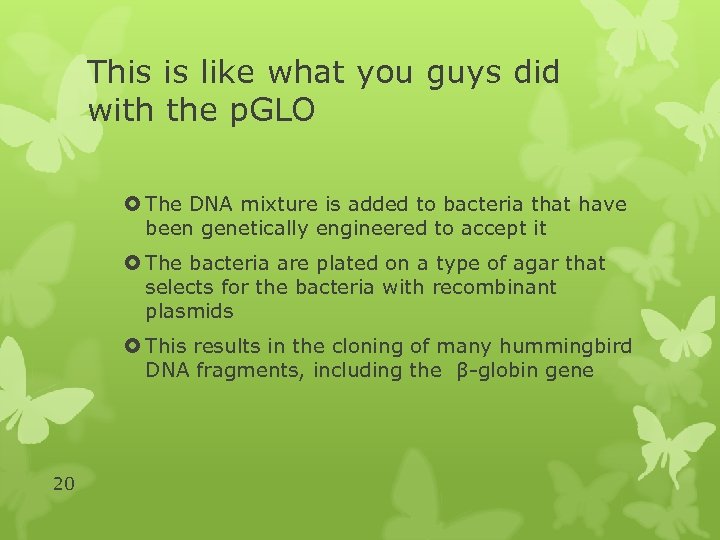 This is like what you guys did with the pGLO

The DNA mixture is added to bacteria that have been genetically engineered to accept it

The bacteria are plated on a type of agar that selects for the bacteria with recombinant plasmids

This results in the cloning of many hummingbird DNA fragments, including the  β-globin gene

20